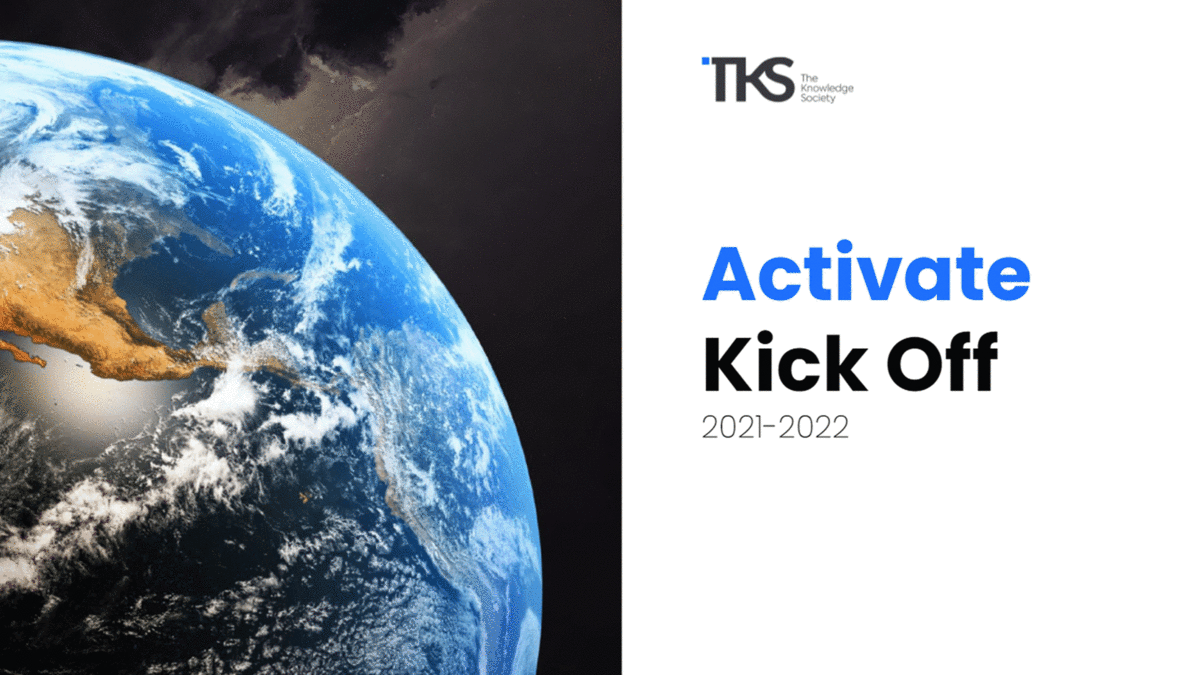 TKS The Knowledge Society

Activate
Kick Off
2021-2022